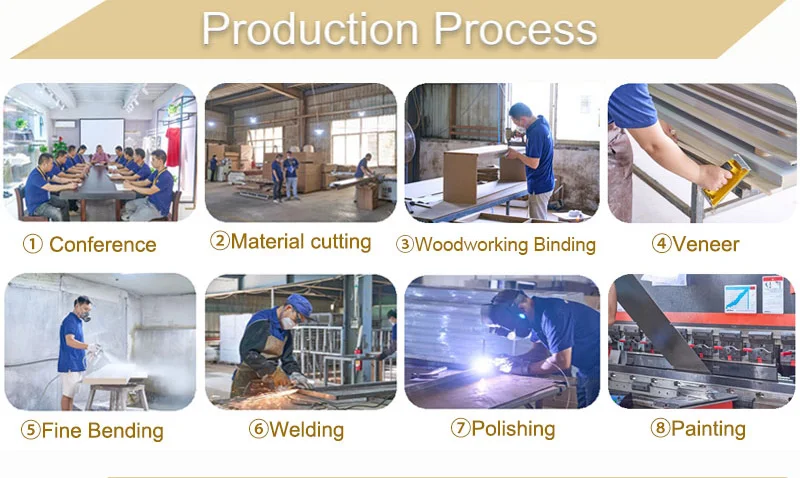 Production Process

① Conference

②Material cutting

③Woodworking Binding

④Veneer

⑤Fine Bending

⑥Welding

⑦Polishing

⑧Painting